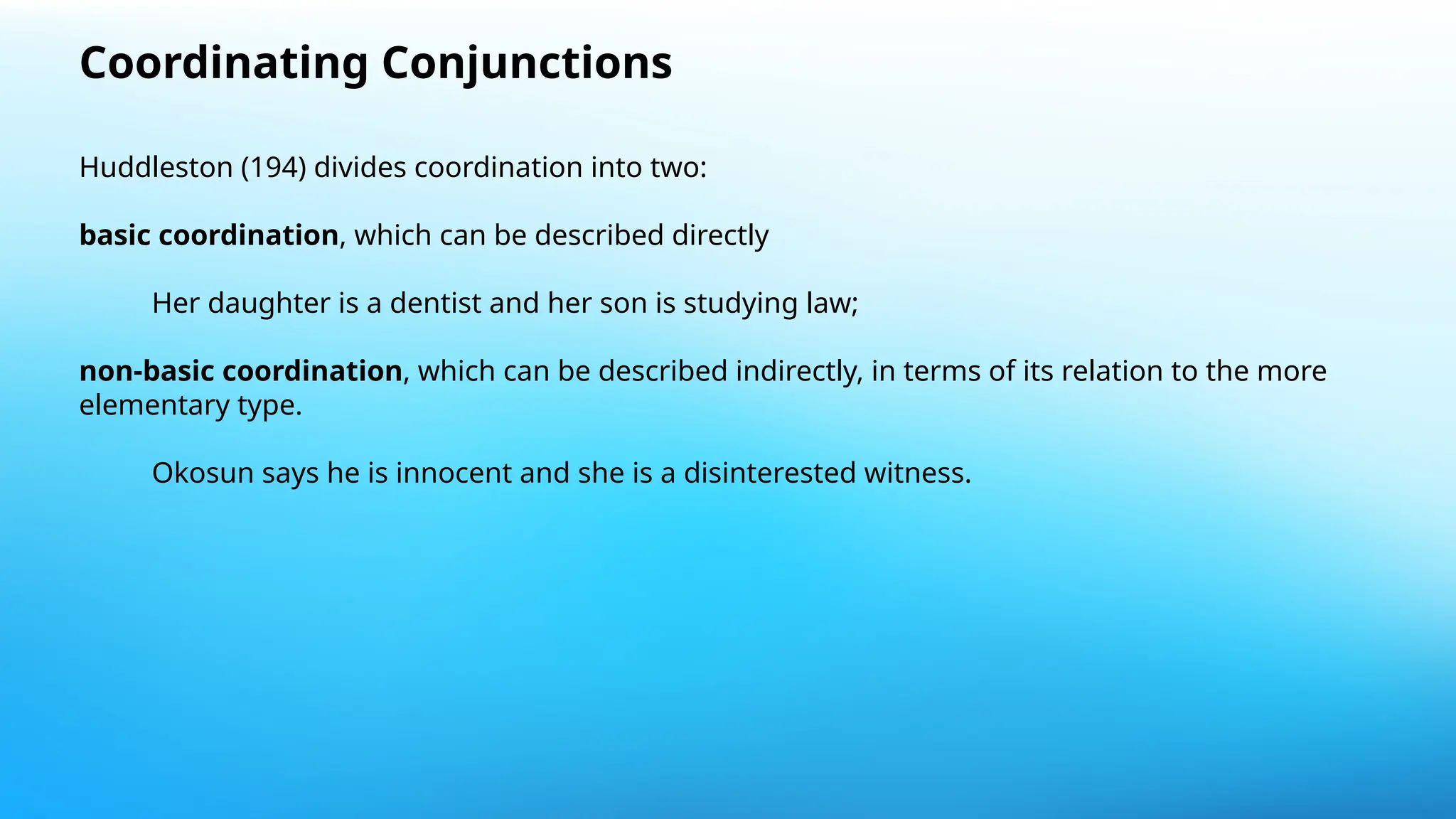 Coordinating Conjunctions

Huddleston (194) divides coordination into two:

basic coordination, which can be described directly

Her daughter is a dentist and her son is studying law;

non-basic coordination, which can be described indirectly, in terms of its relation to the more elementary type.

Okosun says he is innocent and she is a disinterested witness.